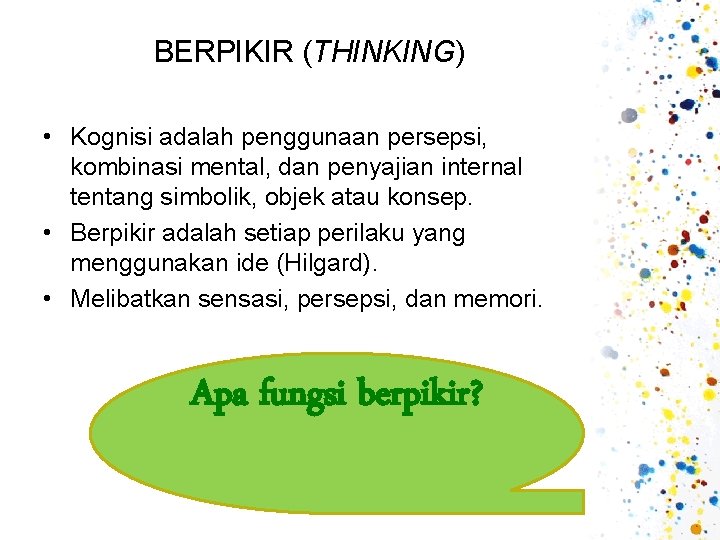 BERPIKIR (THINKING)

• Kognisi adalah penggunaan persepsi, kombinasi mental, dan penyajian internal tentang simbolik, objek atau konsep.
• Berpikir adalah setiap perilaku yang menggunakan ide (Hilgard).
• Melibatkan sensasi, persepsi, dan memori.

Apa fungsi berpikir?